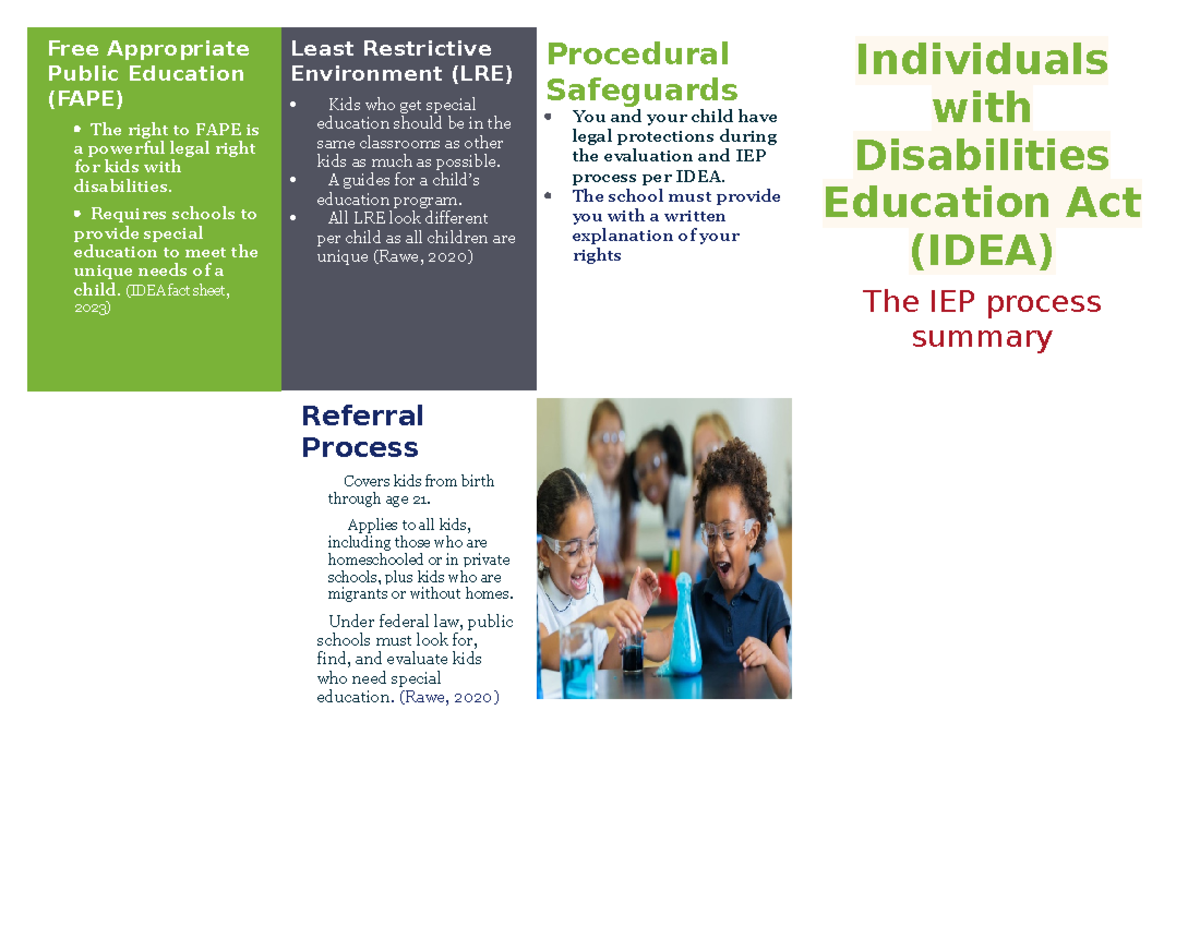 Free Appropriate Public Education (FAPE)

• The right to FAPE is a powerful legal right for kids with disabilities.

• Requires schools to provide special education to meet the unique needs of a child. (IDEA fact sheet, 2023)

Least Restrictive Environment (LRE)

• Kids who get special education should be in the same classrooms as other kids as much as possible.

• A guides for a child's education program.

• All LRE look different per child as all children are unique (Rawe, 2020)

Procedural Safeguards

• You and your child have legal protections during the evaluation and IEP process per IDEA.

• The school must provide you with a written explanation of your rights

Individuals with Disabilities Education Act (IDEA)

The IEP process summary

Referral Process

Covers kids from birth through age 21.

Applies to all kids, including those who are homeschooled or in private schools, plus kids who are migrants or without homes.

Under federal law, public schools must look for, find, and evaluate kids who need special education. (Rawe, 2020)